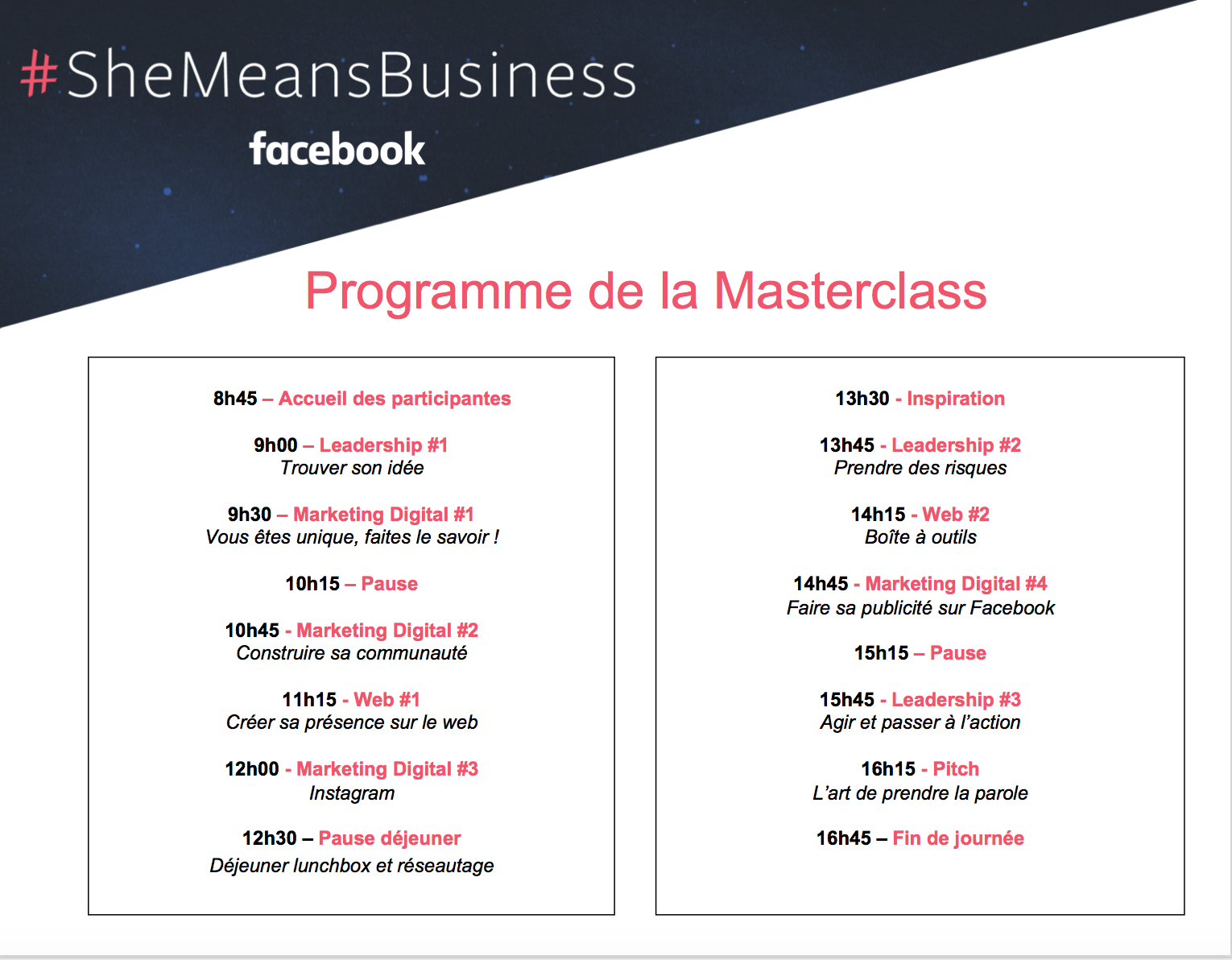 #SheMeansBusiness
facebook

Programme de la Masterclass

8h45 – Accueil des participantes

9h00 – Leadership #1
Trouver son idée

9h30 – Marketing Digital #1
Vous êtes unique, faites le savoir !

10h15 – Pause

10h45 - Marketing Digital #2
Construire sa communauté

11h15 - Web #1
Créer sa présence sur le web

12h00 - Marketing Digital #3
Instagram

12h30 – Pause déjeuner
Déjeuner lunchbox et réseautage

13h30 - Inspiration

13h45 - Leadership #2
Prendre des risques

14h15 - Web #2
Boîte à outils

14h45 - Marketing Digital #4
Faire sa publicité sur Facebook

15h15 – Pause

15h45 - Leadership #3
Agir et passer à l'action

16h15 - Pitch
L'art de prendre la parole

16h45 – Fin de journée